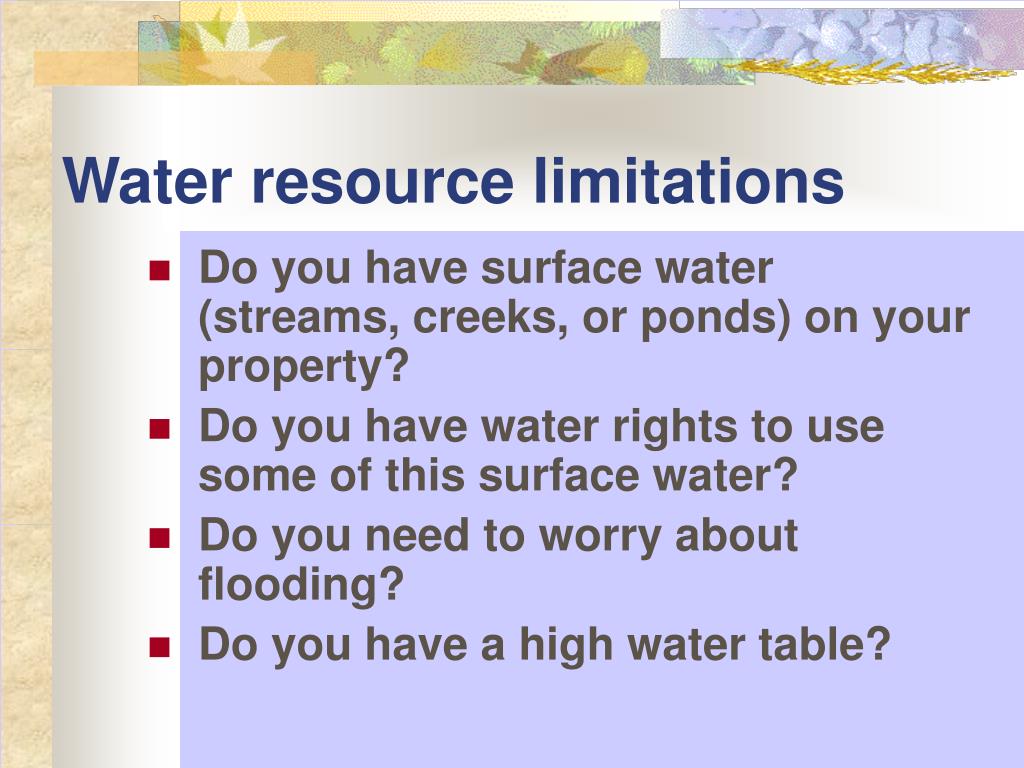 Water resource limitations

- Do you have surface water (streams, creeks, or ponds) on your property?
- Do you have water rights to use some of this surface water?
- Do you need to worry about flooding?
- Do you have a high water table?